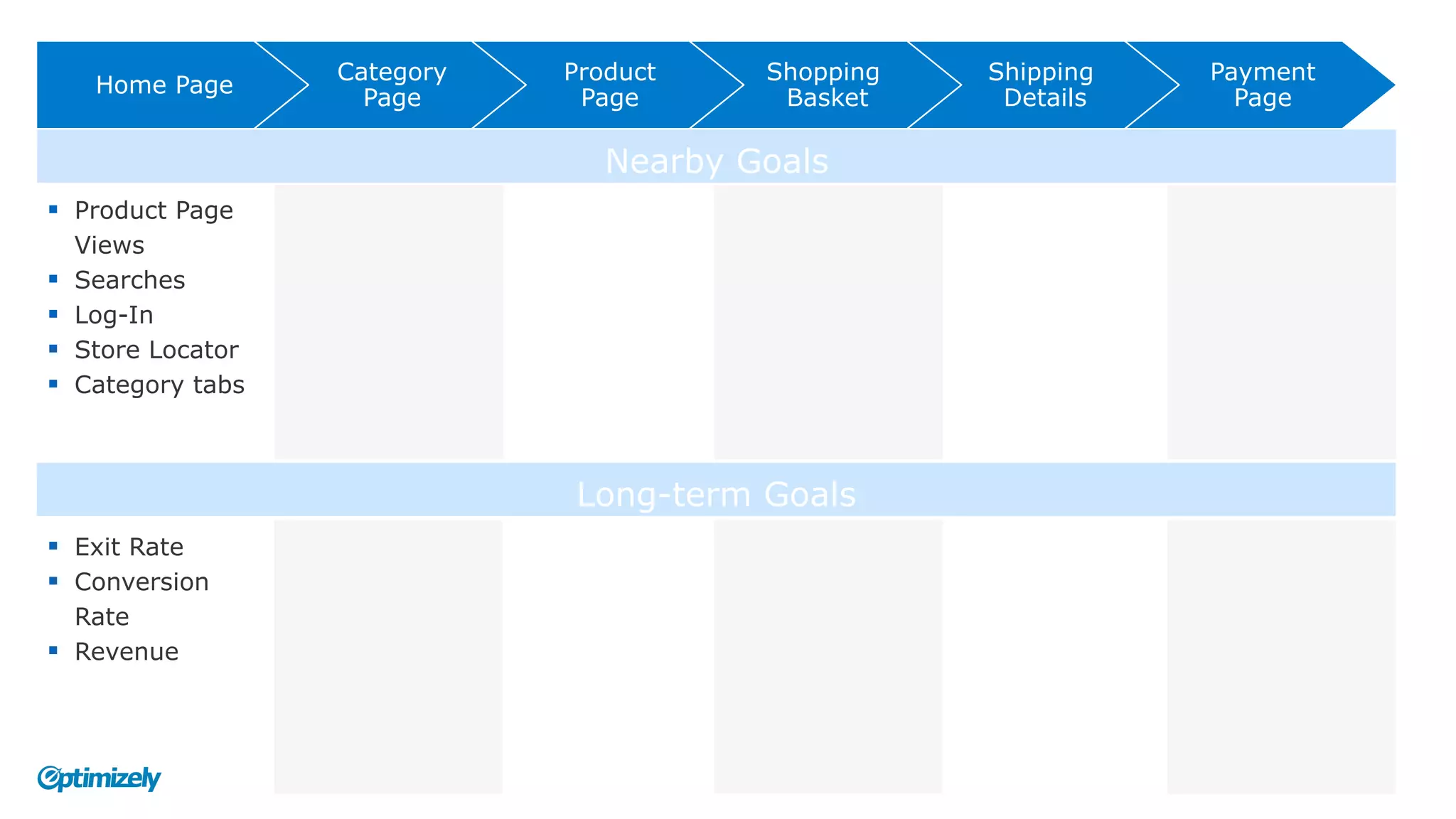 Home Page

Category Page

Product Page

Shopping Basket

Shipping Details

Payment Page

Nearby Goals

- Product Page Views
- Searches
- Log-In
- Store Locator
- Category tabs

Long-term Goals

- Exit Rate
- Conversion Rate
- Revenue

Optimizely